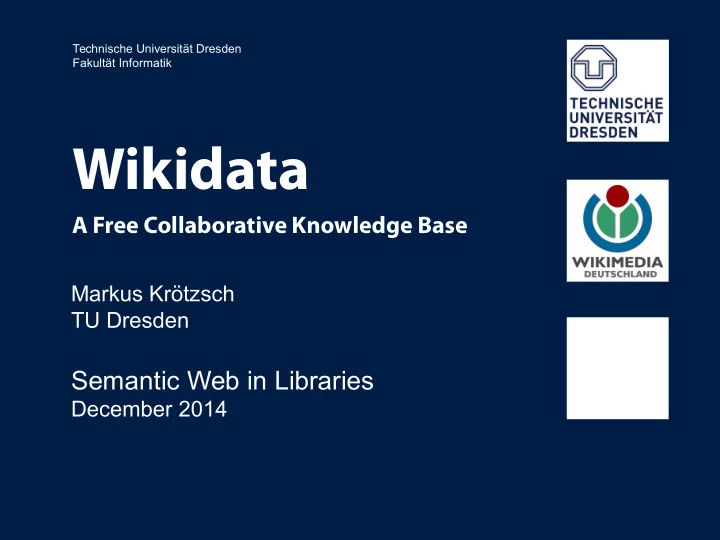 Technische Universität Dresden
Fakultät Informatik

Wikidata

A Free Collaborative Knowledge Base

Markus Krötzsch
TU Dresden

Semantic Web in Libraries
December 2014

TECHNISCHE UNIVERSITÄT DRESDEN

WIKIMEDIA
DEUTSCHLAND